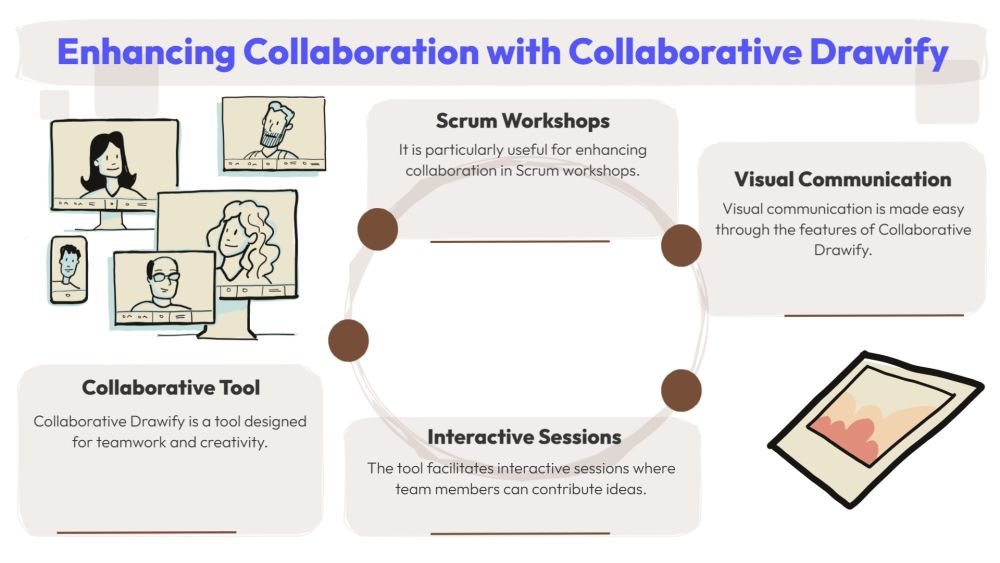 Enhancing Collaboration with Collaborative Drawify

Scrum Workshops

It is particularly useful for enhancing collaboration in Scrum workshops.

Visual Communication

Visual communication is made easy through the features of Collaborative Drawify.

Collaborative Tool

Collaborative Drawify is a tool designed for teamwork and creativity.

Interactive Sessions

The tool facilitates interactive sessions where team members can contribute ideas.